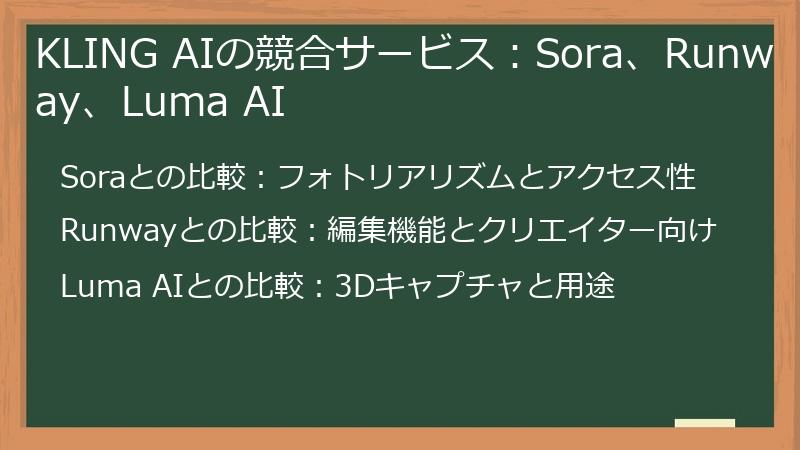 KLING AIの競合サービス：Sora、Runway、Luma AI

Soraとの比較：フォトリアリズムとアクセス性

Runwayとの比較：編集機能とクリエイター向け

Luma AIとの比較：3Dキャプチャと用途